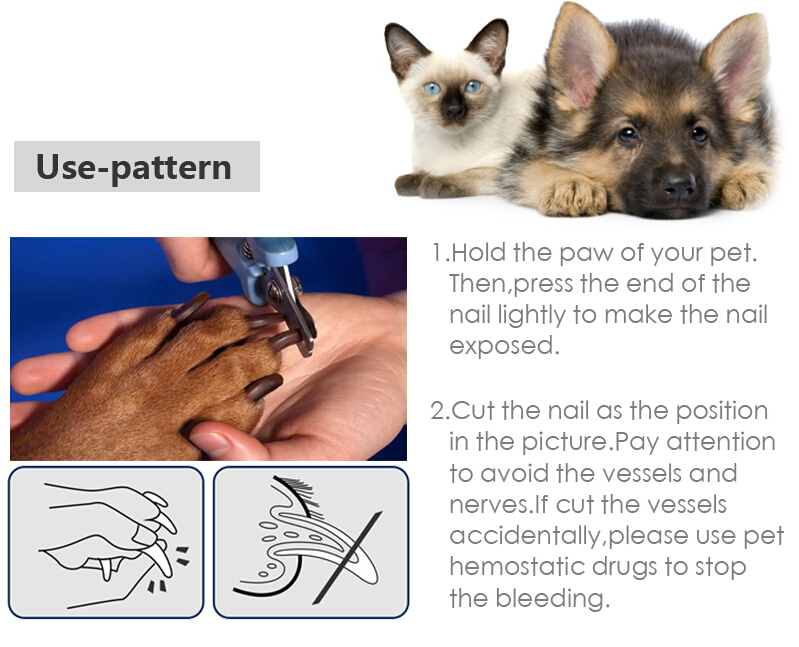 Use-pattern

1.Hold the paw of your pet. Then,press the end of the nail lightly to make the nail exposed.

2.Cut the nail as the position in the picture.Pay attention to avoid the vessels and nerves.If cut the vessels accidentally,please use pet hemostatic drugs to stop the bleeding.